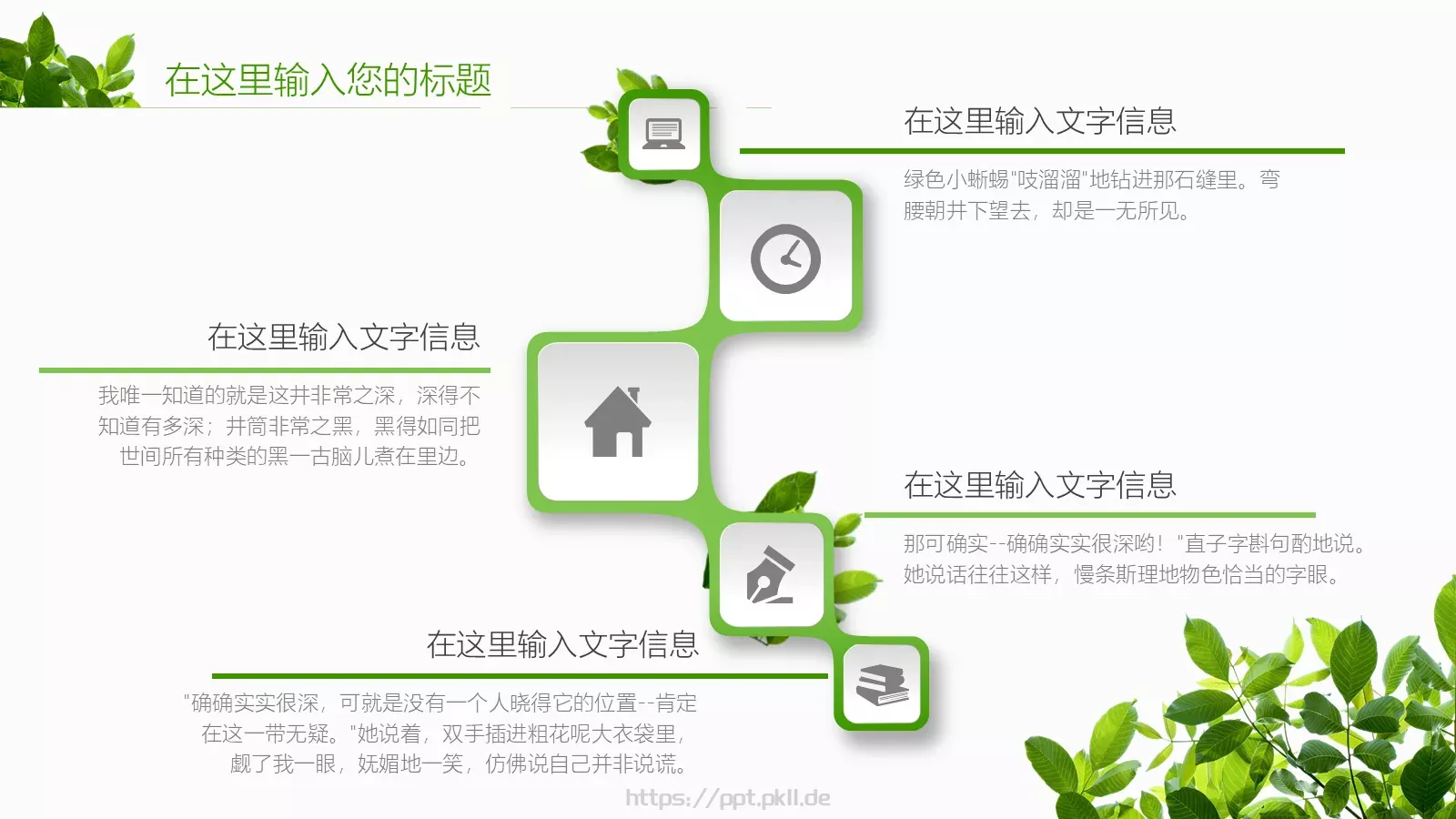 在这里输入您的标题

在这里输入文字信息

绿色小蜥蜴"吱溜溜"地钻进那石缝里。弯腰朝井下望去，却是一无所见。

在这里输入文字信息

我唯一知道的就是这井非常之深，深得不知道有多深；井筒非常之黑，黑得如同把世间所有种类的黑一古脑儿煮在里边。

在这里输入文字信息

那可确实--确确实实很深哟！"直子字斟句酌地说。她说话往往这样，慢条斯理地物色恰当的字眼。

在这里输入文字信息

"确确实实很深，可就是没有一个人晓得它的位置--肯定在这一带无疑。"她说着，双手插进粗花呢大衣袋里，觑了我一眼，妩媚地一笑，仿佛说自己并非说谎。

https://ppt.pkll.de